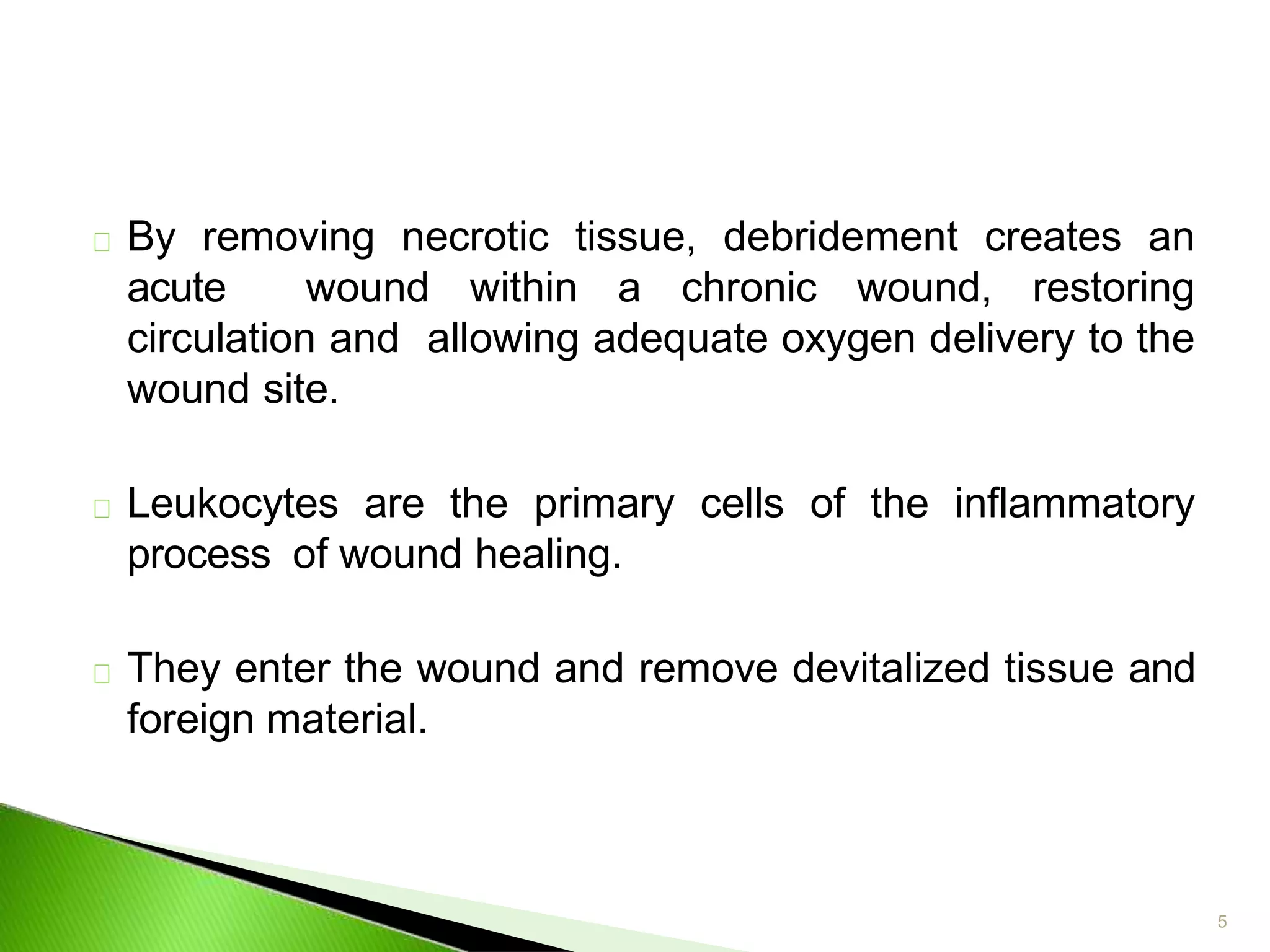 By removing necrotic tissue, debridement creates an acute wound within a chronic wound, restoring circulation and allowing adequate oxygen delivery to the wound site.

Leukocytes are the primary cells of the inflammatory process of wound healing.

They enter the wound and remove devitalized tissue and foreign material.

5